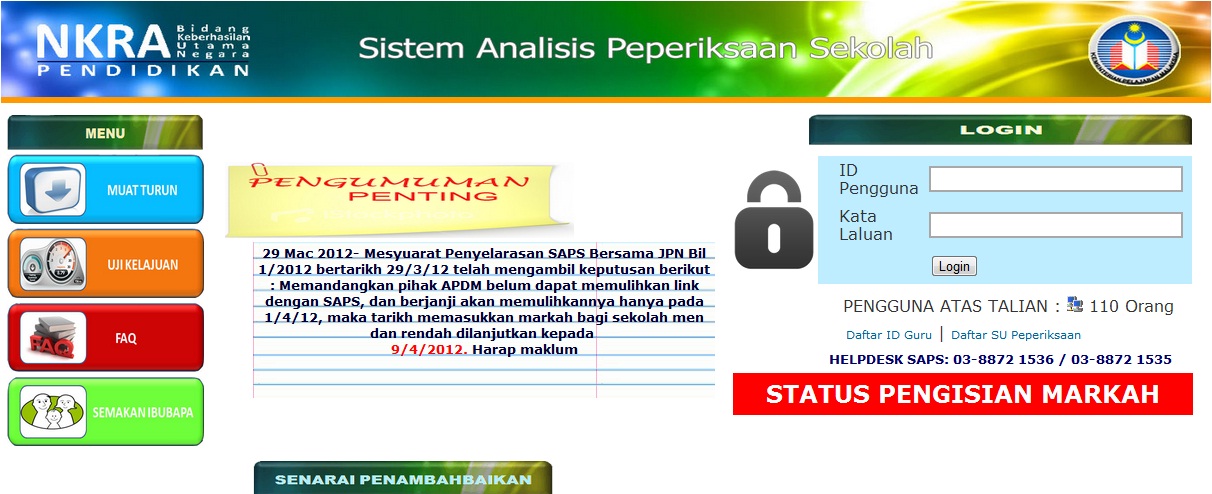 NKRA Bidang Keberhasilan Utama Negara
PENDIDIKAN

Sistem Analisis Peperiksaan Sekolah

MENU

MUAT TURUN

UJI KELAJUAN

FAQ

SEMAKAN IBUBAPA

PENGUMUMAN PENTING

29 Mac 2012- Mesyuarat Penyelarasan SAPS Bersama JPN Bil 1/2012 bertarikh 29/3/12 telah mengambil keputusan berikut : Memandangkan pihak APDM belum dapat memulihkan link dengan SAPS, dan berjanji akan memulihkannya hanya pada 1/4/12, maka tarikh memasukkan markah bagi sekolah men dan rendah dilanjutkan kepada 9/4/2012. Harap maklum

SENARAI PENAMBAHBAIKAN

LOGIN

ID Pengguna

Kata Laluan

Login

PENGGUNA ATAS TALIAN : 110 Orang

Daftar ID Guru | Daftar SU Peperiksaan

HELPDESK SAPS: 03-8872 1536 / 03-8872 1535

STATUS PENGISIAN MARKAH